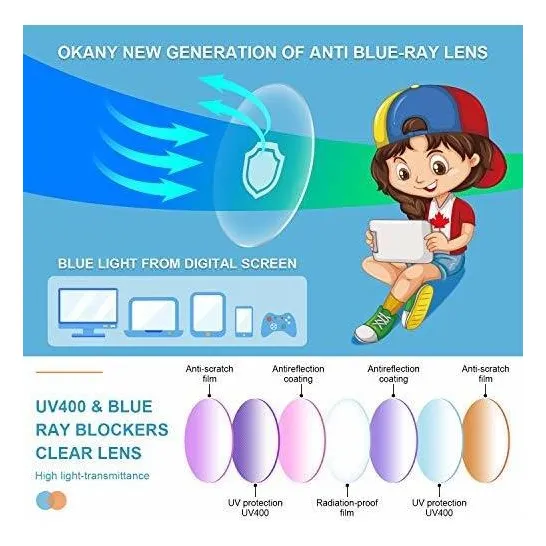 OKANY NEW GENERATION OF ANTI BLUE-RAY LENS

BLUE LIGHT FROM DIGITAL SCREEN

UV400 & BLUE RAY BLOCKERS CLEAR LENS

High light-transmittance

Anti-scratch film

Antireflection coating

Antireflection coating

Anti-scratch film

UV protection UV400

Radiation-proof film

UV protection UV400